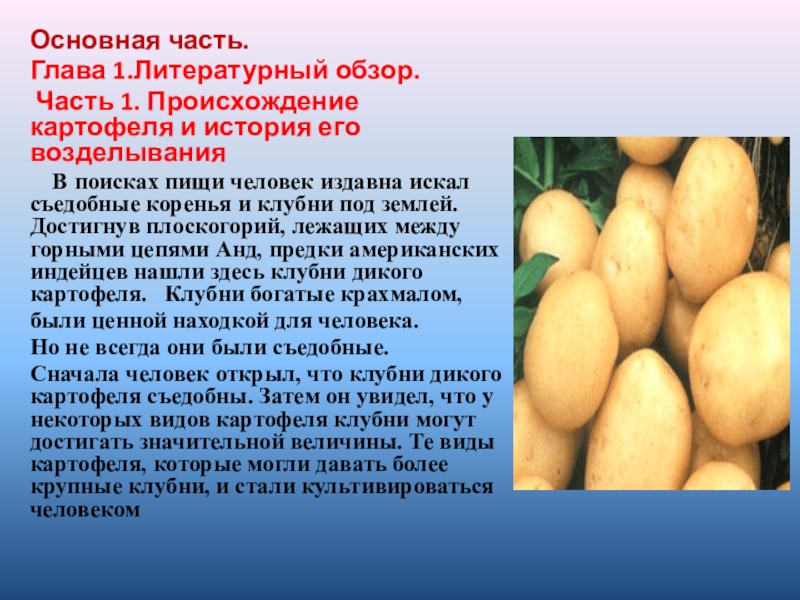 Основная часть.
Глава 1.Литературный обзор.
Часть 1. Происхождение картофеля и история его возделывания

В поисках пищи человек издавна искал съедобные коренья и клубни под землей. Достигнув плоскогорий, лежащих между горными цепями Анд, предки американских индейцев нашли здесь клубни дикого картофеля. Клубни богатые крахмалом, были ценной находкой для человека.
Но не всегда они были съедобные.
Сначала человек открыл, что клубни дикого картофеля съедобны. Затем он увидел, что у некоторых видов картофеля клубни могут достигать значительной величины. Те виды картофеля, которые могли давать более крупные клубни, и стали культивироваться человеком